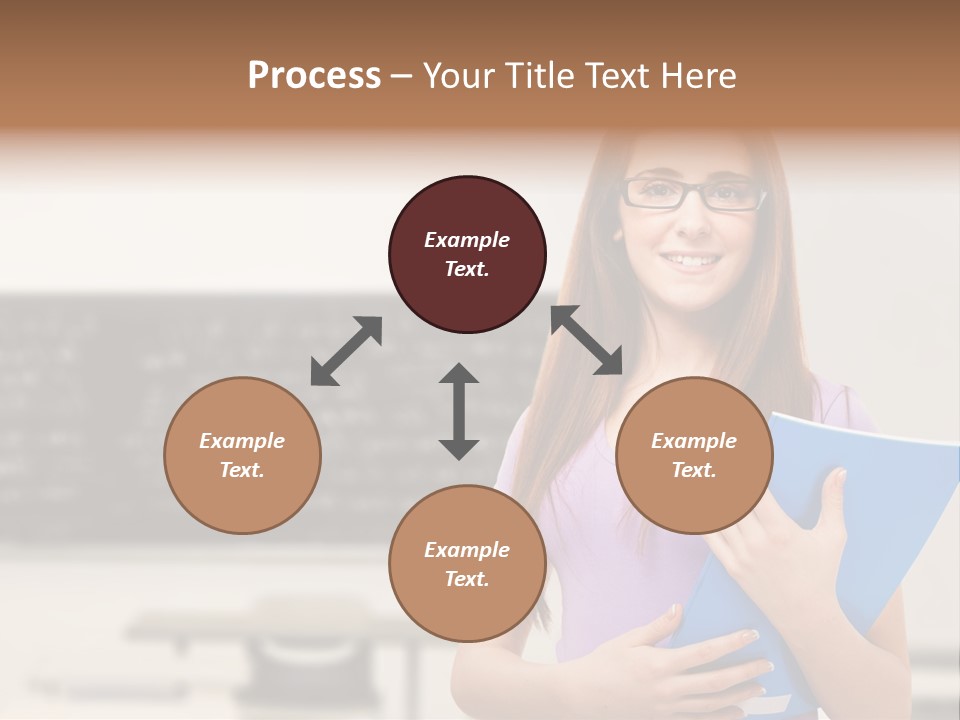 Process – Your Title Text Here

Example Text.

Example Text.

Example Text.

Example Text.